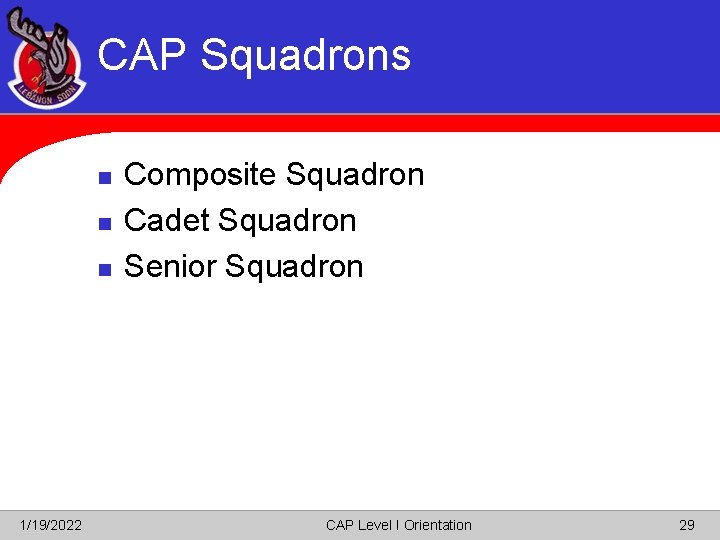 LEBANON SQDN

CAP Squadrons

- Composite Squadron
- Cadet Squadron
- Senior Squadron

1/19/2022

CAP Level I Orientation

29